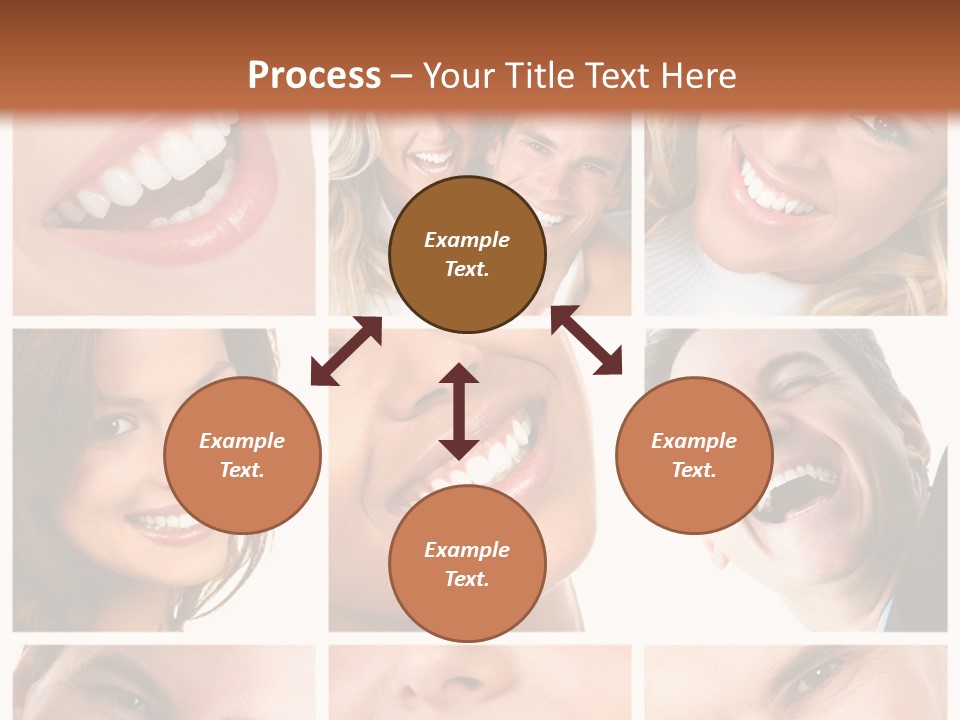 Process – Your Title Text Here

Example Text.

Example Text.

Example Text.

Example Text.